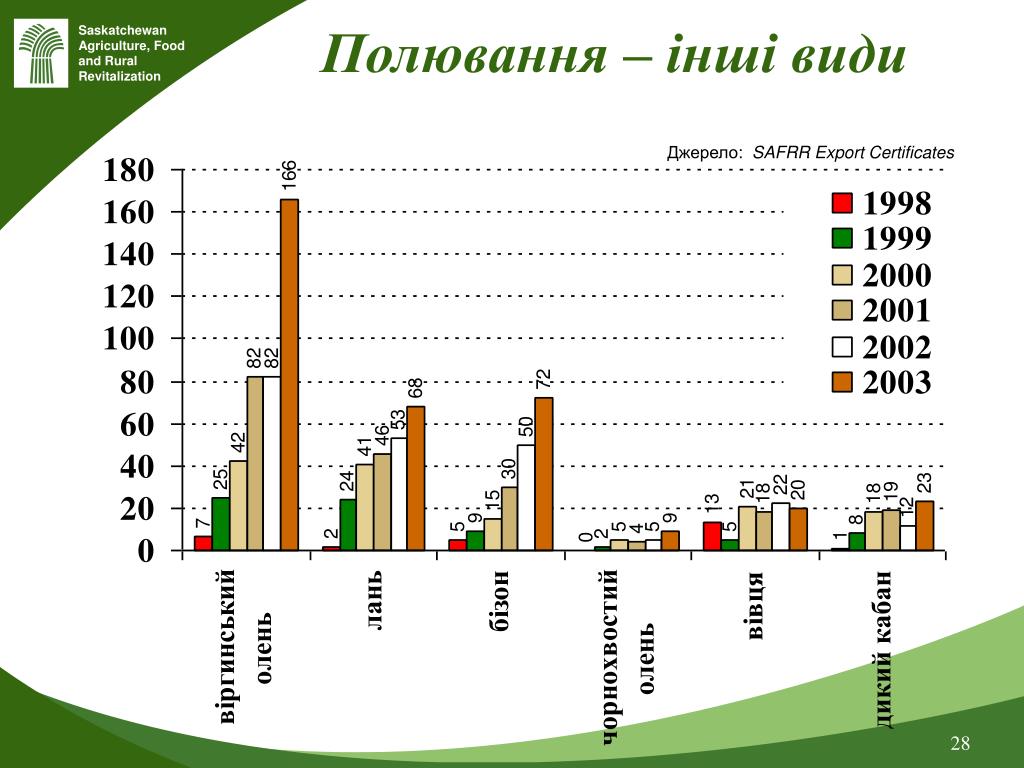 Saskatchewan Agriculture, Food and Rural Revitalization

Полювання – інші види

Джерело: SAFRR Export Certificates

180
160
140
120
100
80
60
40
20
0

1998
1999
2000
2001
2002
2003

7 25 42 82 82 166
2 24 41 46 53 68
5 9 15 30 50 72
0 2 5 4 5 9
13 5 21 18 22 20
1 8 18 19 12 23

віргинський олень
лань
бізон
чорнохвостий олень
вівця
дикий кабан

28